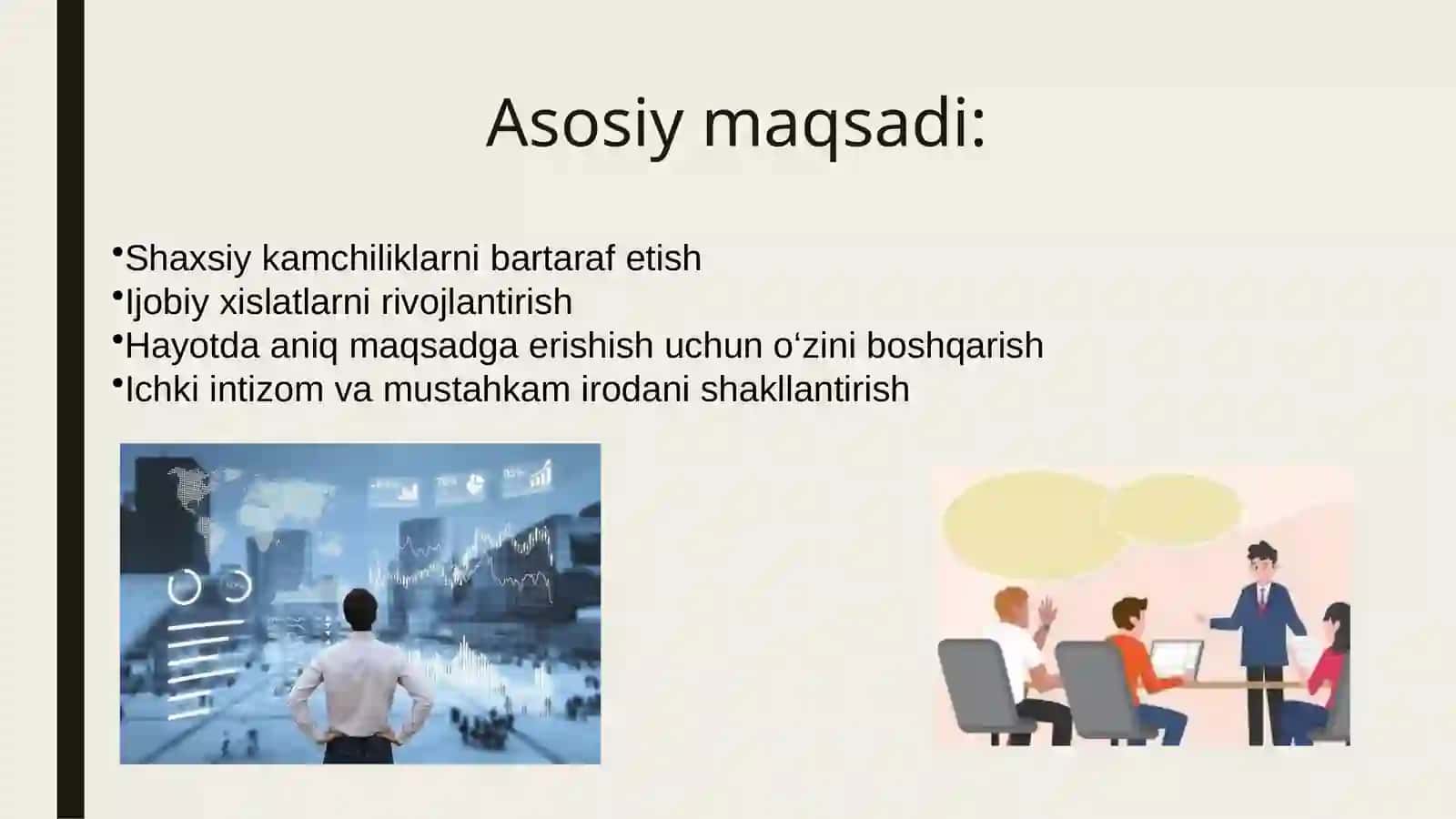 Asosiy maqsadi:

•Shaxsiy kamchiliklarni bartaraf etish
•Ijobiy xislatlarni rivojlantirish
•Hayotda aniq maqsadga erishish uchun o‘zini boshqarish
•Ichki intizom va mustahkam irodani shakllantirish